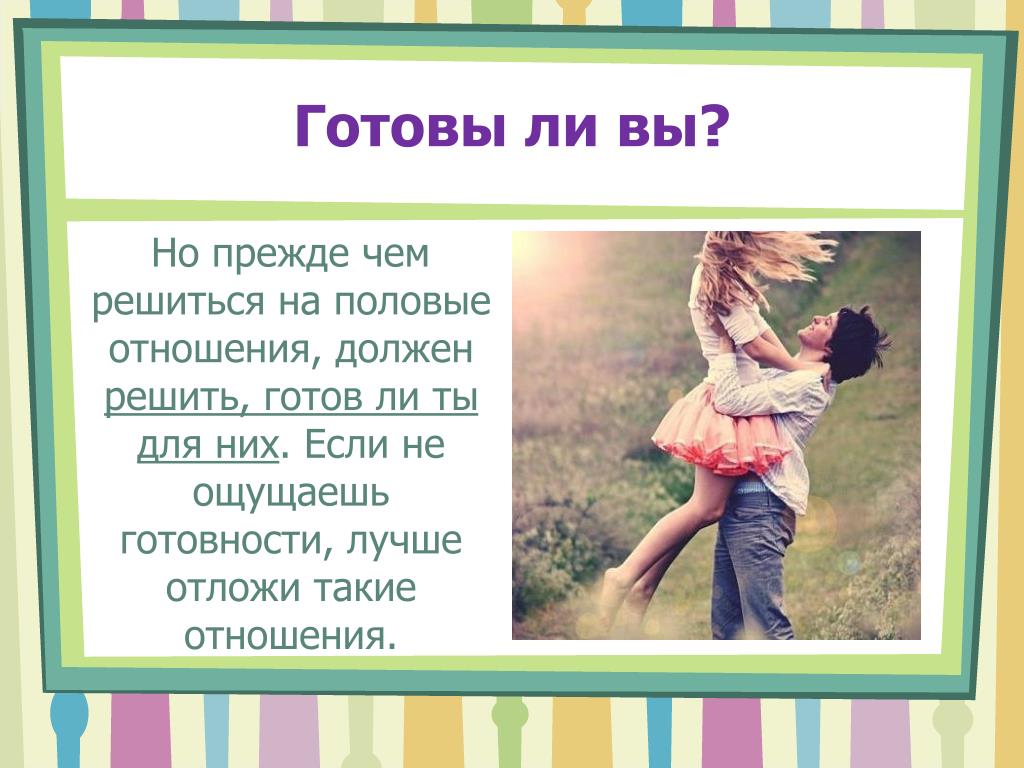 Готовы ли вы?

Но прежде чем решиться на половые отношения, должен решить, готов ли ты для них. Если не ощущаешь готовности, лучше отложи такие отношения.